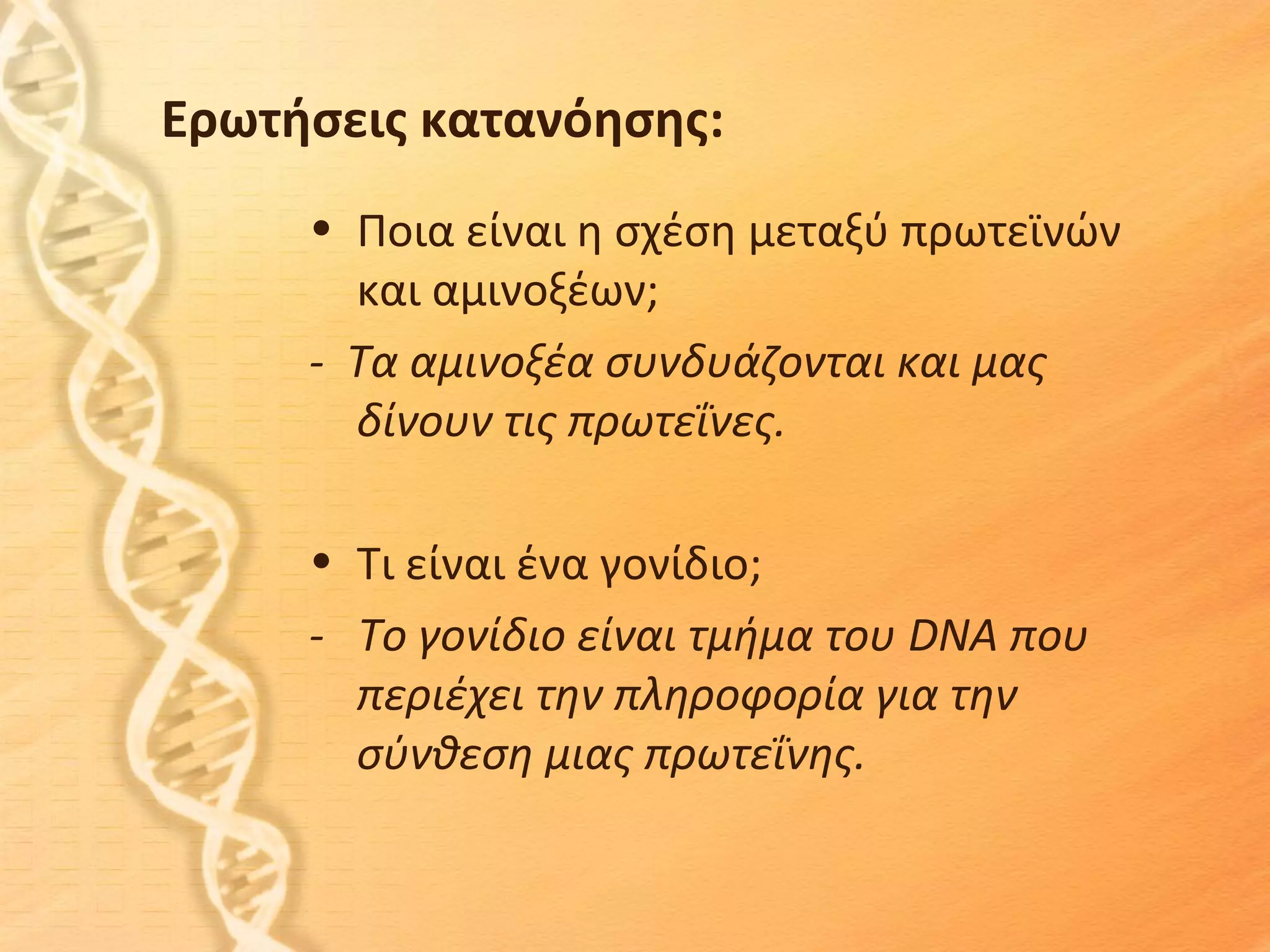 Ερωτήσεις κατανόησης:

• Ποια είναι η σχέση μεταξύ πρωτεϊνών και αμινοξέων;

- Τα αμινοξέα συνδυάζονται και μας δίνουν τις πρωτεΐνες.

• Τι είναι ένα γονίδιο;

- Το γονίδιο είναι τμήμα του DNA που περιέχει την πληροφορία για την σύνθεση μιας πρωτεΐνης.